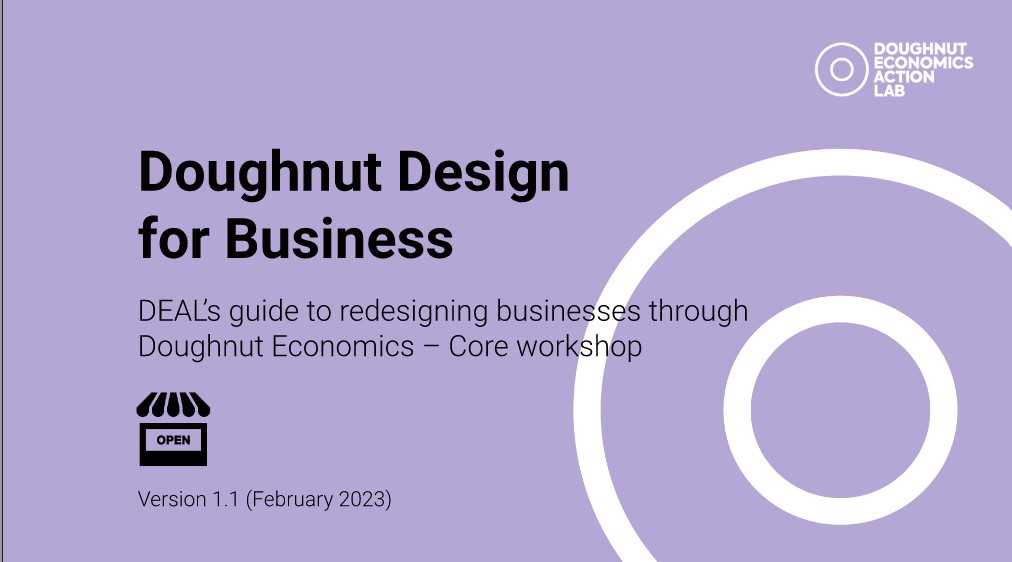 DOUGHNUT ECONOMICS ACTION LAB

Doughnut Design for Business

DEAL's guide to redesigning businesses through Doughnut Economics – Core workshop

OPEN

Version 1.1 (February 2023)